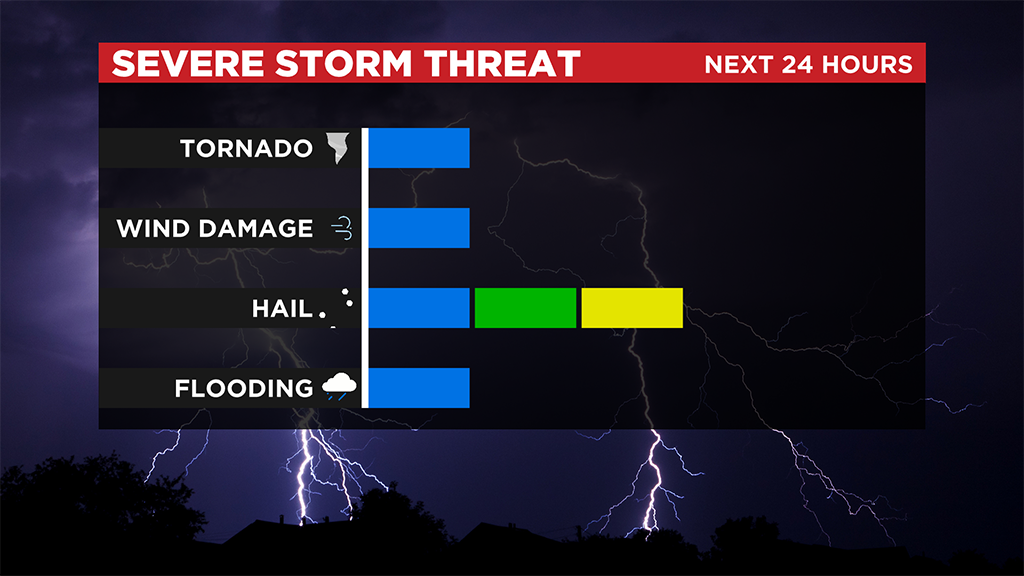 SEVERE STORM THREAT
NEXT 24 HOURS

TORNADO

WIND DAMAGE

HAIL

FLOODING